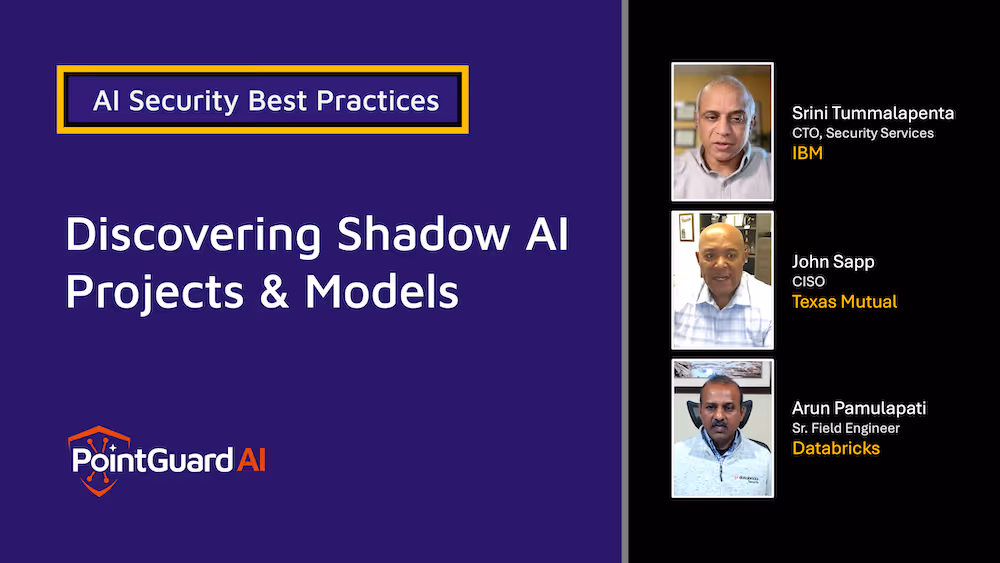 AI Security Best Practices

Discovering Shadow AI Projects & Models

PointGuard AI

Srini Tummalapenta
CTO, Security Services
IBM

John Sapp
CISO
Texas Mutual

Arun Pamulapati
Sr. Field Engineer
Databricks